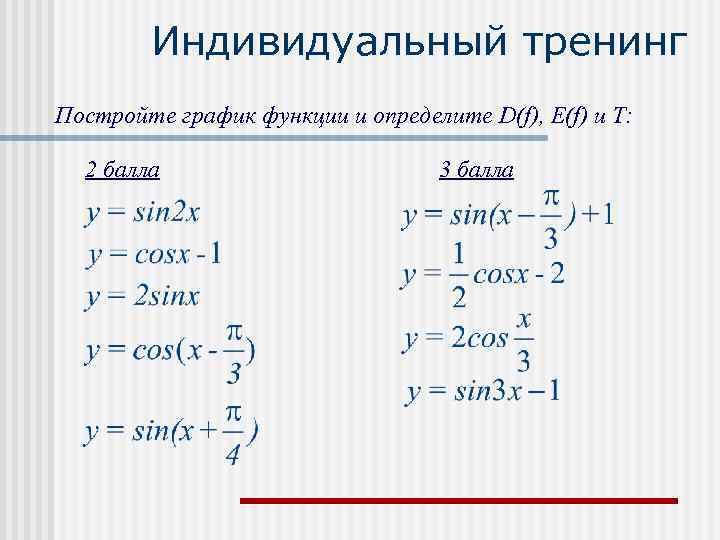 Индивидуальный тренинг

Постройте график функции и определите D(f), E(f) и T:

2 балла

$y = sin2x$

$y = cosx - 1$

$y = 2sinx$

$y = cos(x - \frac{\pi}{3})$

$y = sin(x + \frac{\pi}{4})$

3 балла

$y = sin(x - \frac{\pi}{3}) + 1$

$y = \frac{1}{2}cosx - 2$

$y = 2cos\frac{x}{3}$

$y = sin3x - 1$